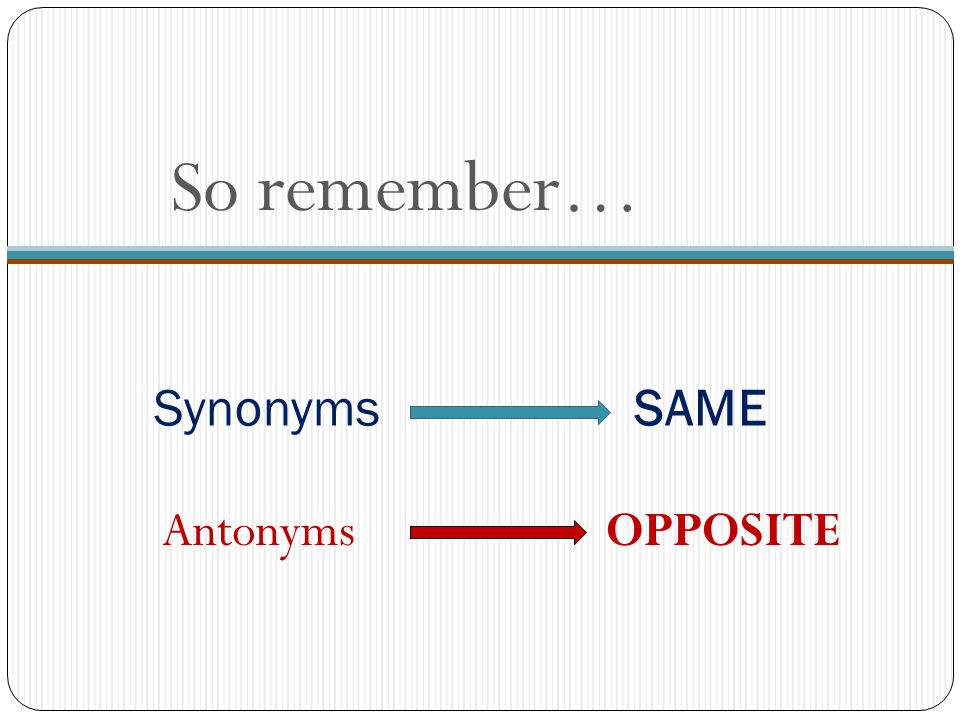 So remember…

Synonyms SAME

Antonyms OPPOSITE